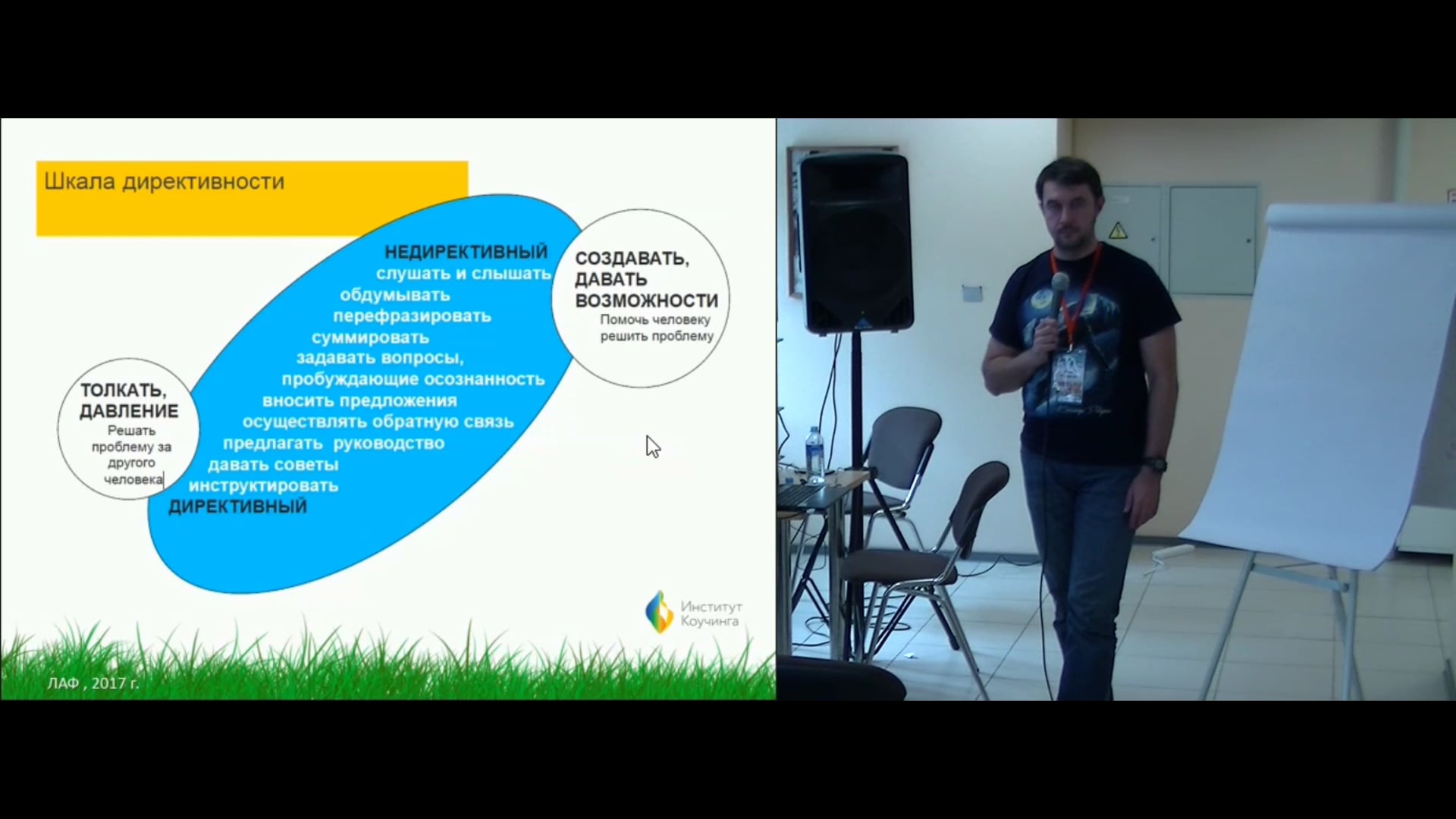 Шкала директивности

НЕДИРЕКТИВНЫЙ
слушать и слышать
обдумывать
перефразировать
суммировать
задавать вопросы,
пробуждающие осознанность
вносить предложения
осуществлять обратную связь
предлагать руководство
давать советы
инструктировать
ДИРЕКТИВНЫЙ

СОЗДАВАТЬ, ДАВАТЬ ВОЗМОЖНОСТИ
Помочь человеку решить проблему

ТОЛКАТЬ, ДАВЛЕНИЕ
Решать проблему за другого человека

Институт Коучинга

ЛАФ , 2017 г.